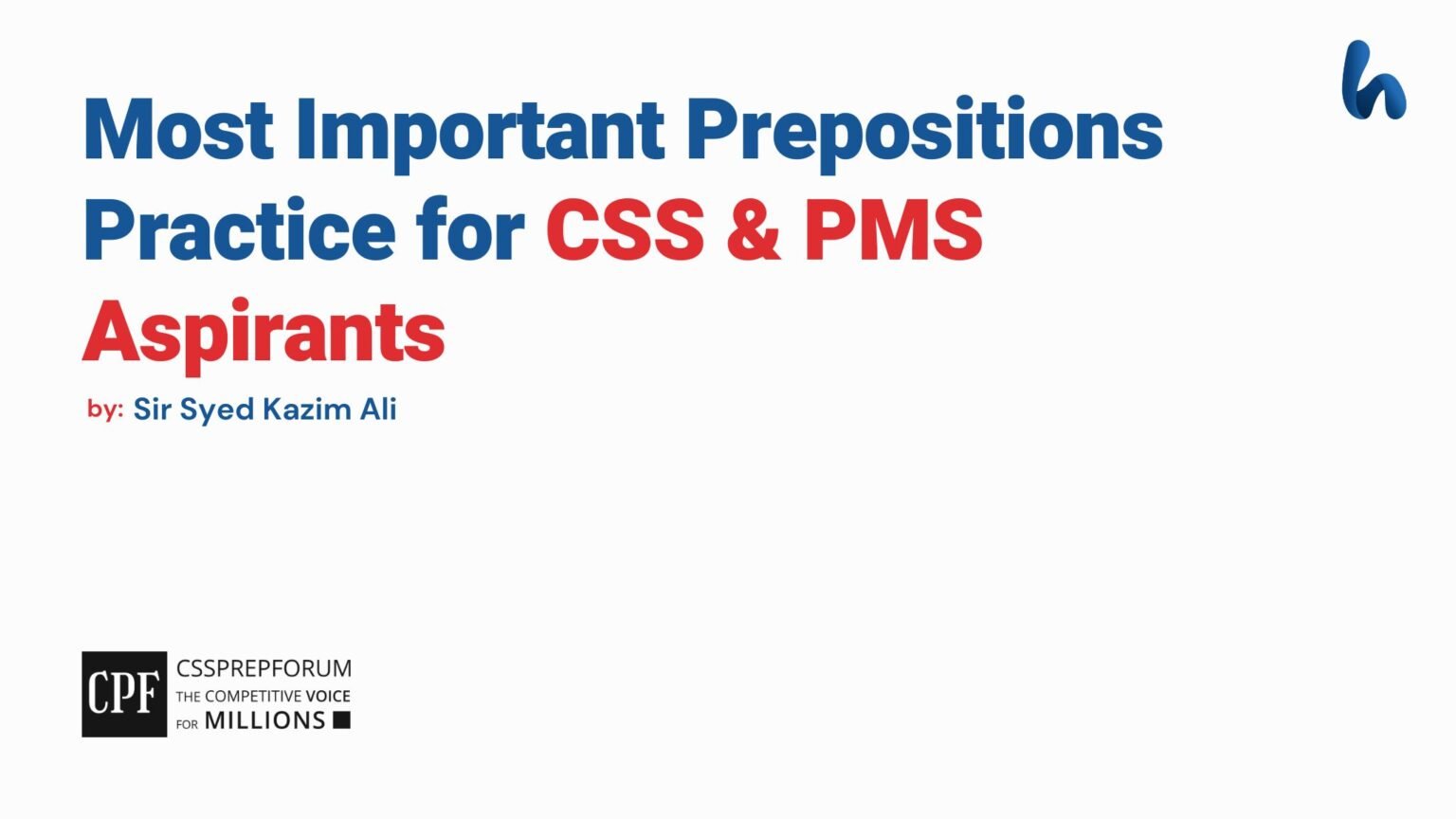 Most Important Prepositions Practice for CSS & PMS Aspirants

by: Sir Syed Kazim Ali

CPF
CSSPREPFORUM
THE COMPETITIVE VOICE
FOR MILLIONS